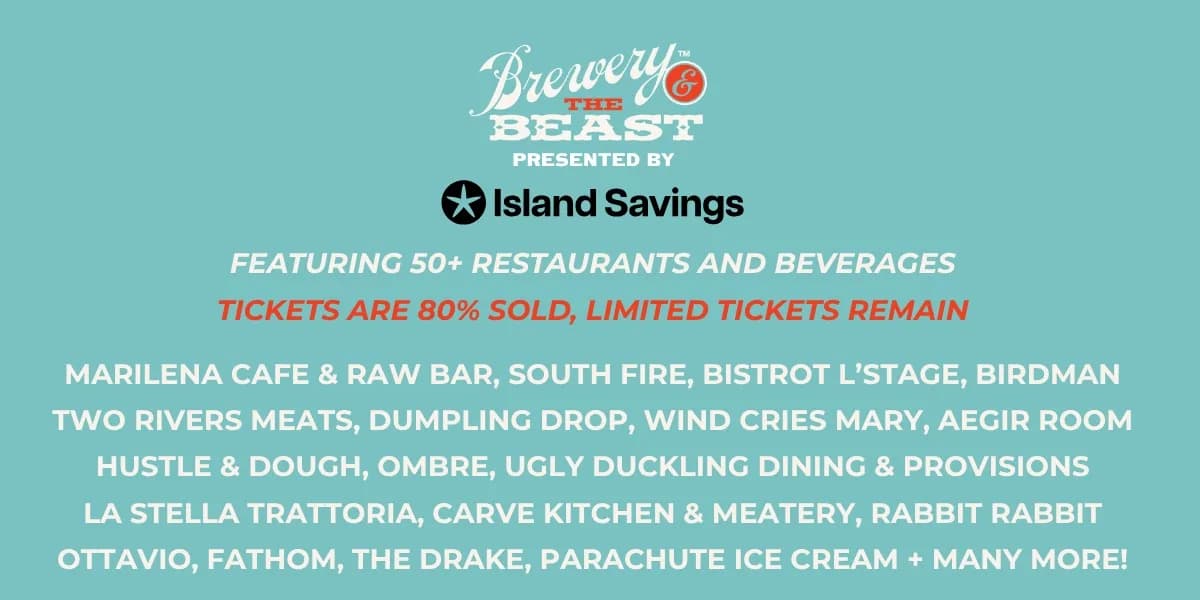 Brewery™ & THE BEAST
PRESENTED BY
Island Savings

FEATURING 50+ RESTAURANTS AND BEVERAGES
TICKETS ARE 80% SOLD, LIMITED TICKETS REMAIN

MARILENA CAFE & RAW BAR, SOUTH FIRE, BISTROT L'STAGE, BIRDMAN
TWO RIVERS MEATS, DUMPLING DROP, WIND CRIES MARY, AEGIR ROOM
HUSTLE & DOUGH, OMBRE, UGLY DUCKLING DINING & PROVISIONS
LA STELLA TRATTORIA, CARVE KITCHEN & MEATERY, RABBIT RABBIT
OTTAVIO, FATHOM, THE DRAKE, PARACHUTE ICE CREAM + MANY MORE!